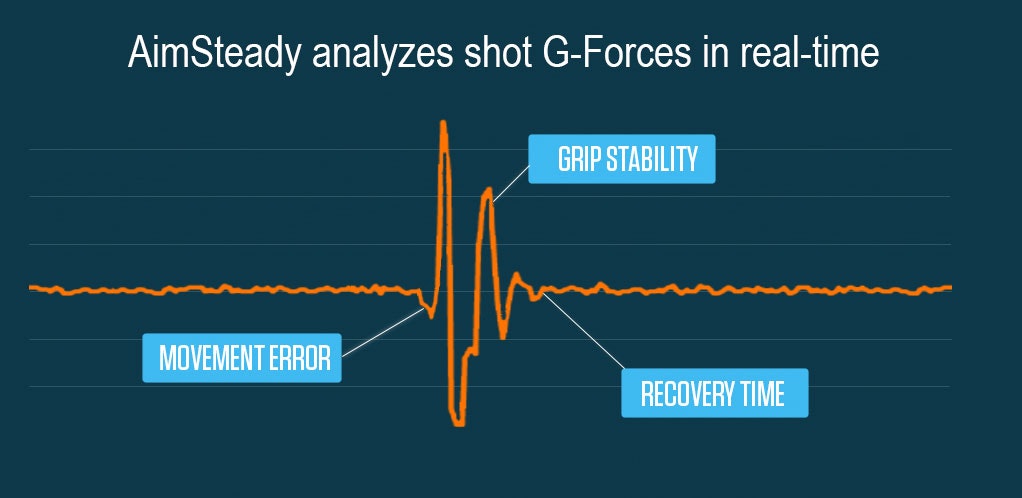 AimSteady analyzes shot G-Forces in real-time

GRIP STABILITY

MOVEMENT ERROR

RECOVERY TIME